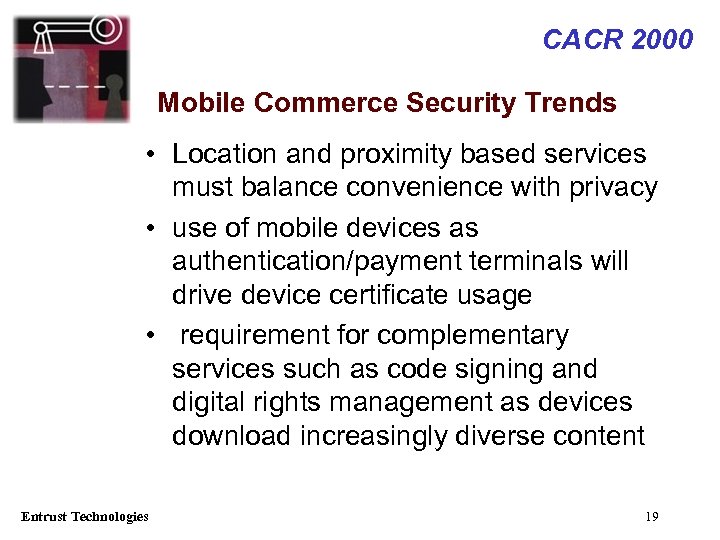 CACR 2000

Mobile Commerce Security Trends

• Location and proximity based services must balance convenience with privacy

• use of mobile devices as authentication/payment terminals will drive device certificate usage

• requirement for complementary services such as code signing and digital rights management as devices download increasingly diverse content

Entrust Technologies

19